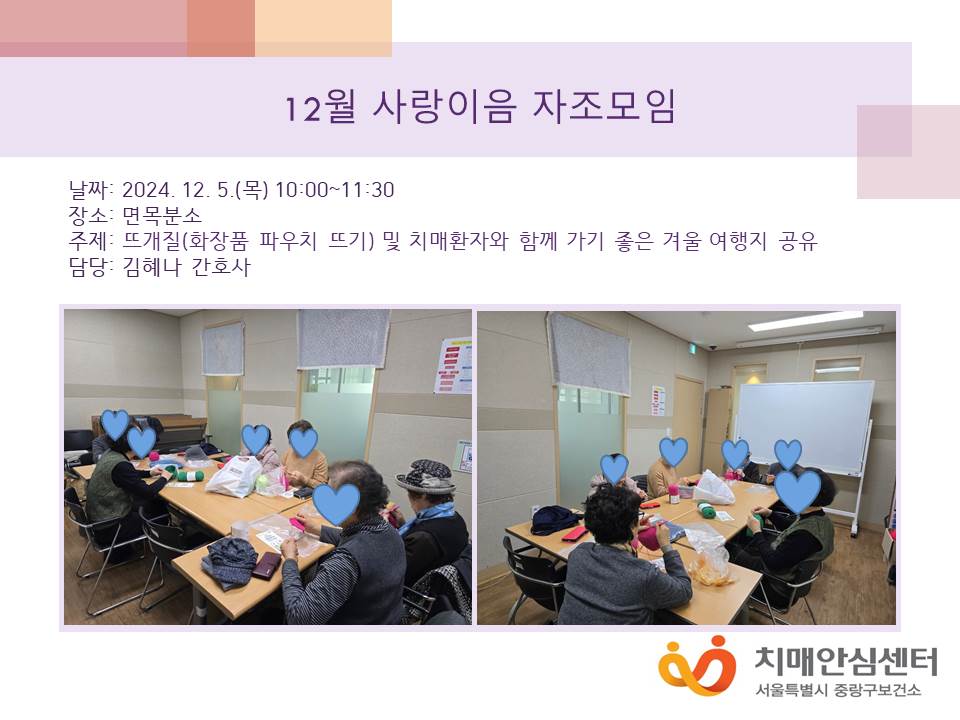 12월 사랑이음 자조모임

날짜: 2024. 12. 5.(목) 10:00~11:30
장소: 면목분소
주제: 뜨개질(화장품 파우치 뜨기) 및 치매환자와 함께 가기 좋은 겨울 여행지 공유
담당: 김혜나 간호사

치매안심센터
서울특별시 중랑구보건소